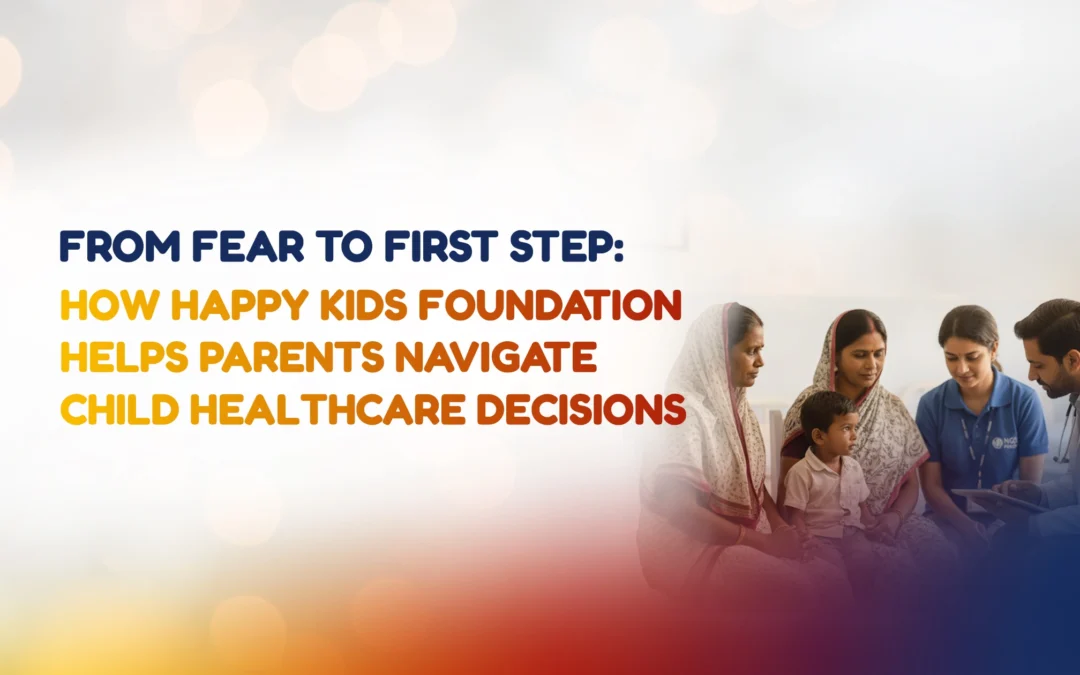 FROM FEAR TO FIRST STEP:
HOW HAPPY KIDS FOUNDATION HELPS PARENTS NAVIGATE CHILD HEALTHCARE DECISIONS